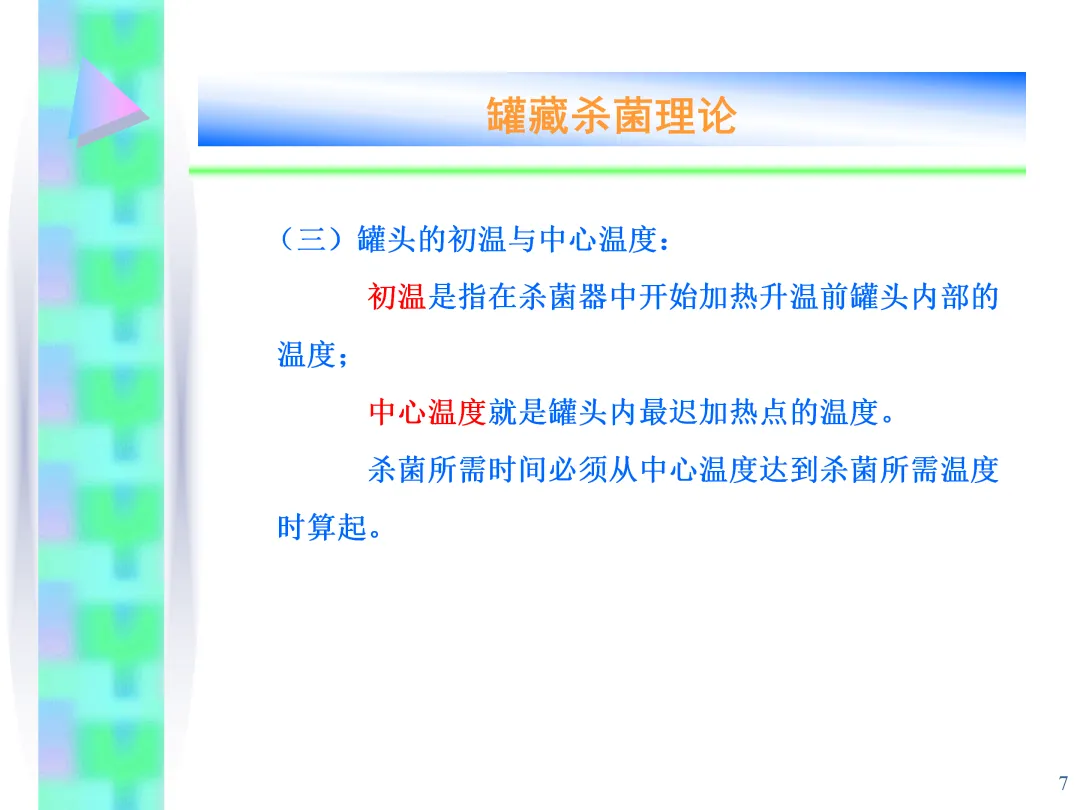 罐藏杀菌理论

（三）罐头的初温与中心温度：

初温是指在杀菌器中开始加热升温前罐头内部的温度；

中心温度就是罐头内最迟加热点的温度。

杀菌所需时间必须从中心温度达到杀菌所需温度时算起。

7